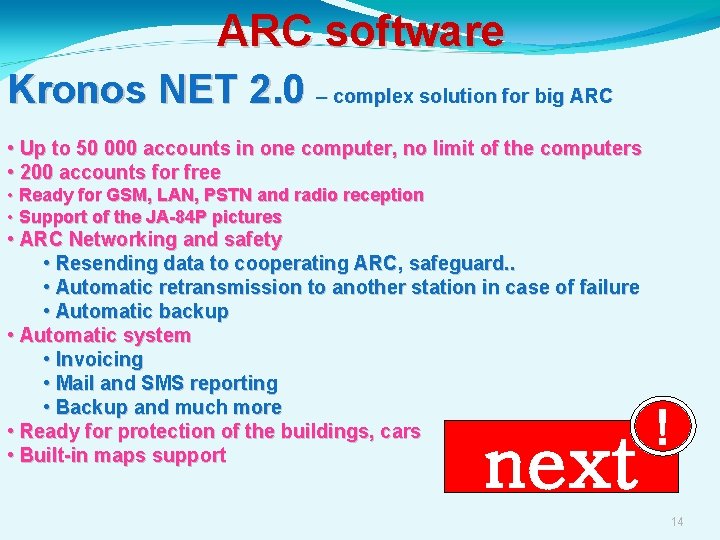 ARC software

Kronos NET 2.0 – complex solution for big ARC

• Up to 50 000 accounts in one computer, no limit of the computers
• 200 accounts for free
• Ready for GSM, LAN, PSTN and radio reception
• Support of the JA-84P pictures
• ARC Networking and safety
• Resending data to cooperating ARC, safeguard..
• Automatic retransmission to another station in case of failure
• Automatic backup
• Automatic system
• Invoicing
• Mail and SMS reporting
• Backup and much more
• Ready for protection of the buildings, cars
• Built-in maps support

next !

14